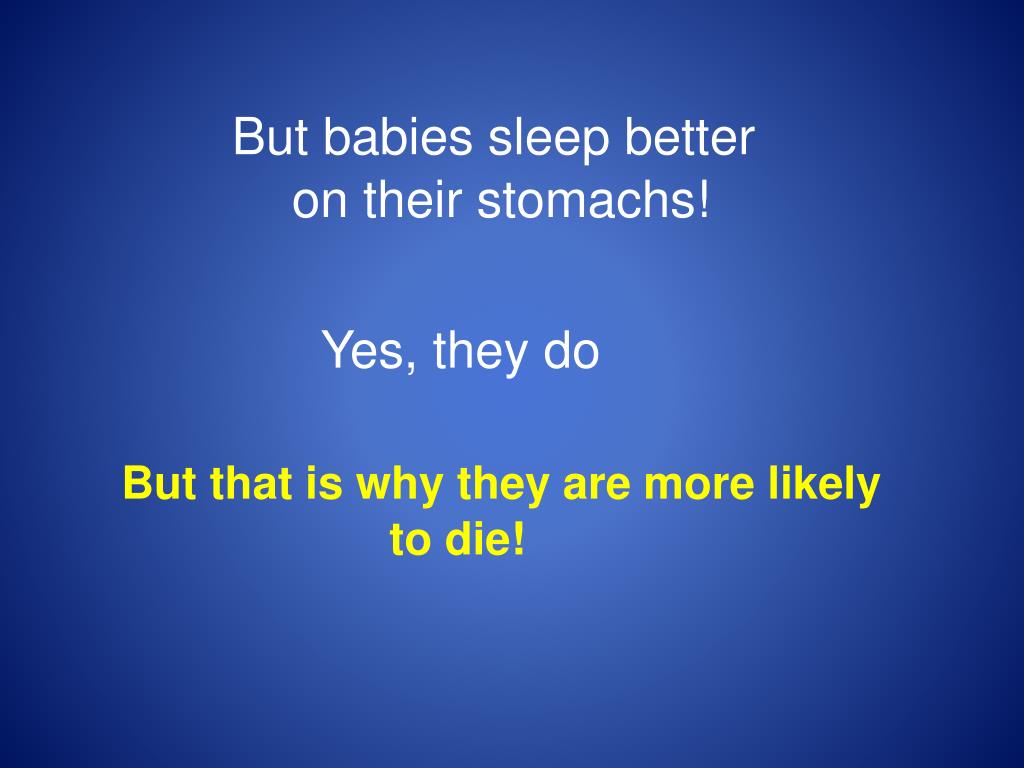 But babies sleep better on their stomachs!

Yes, they do

But that is why they are more likely to die!